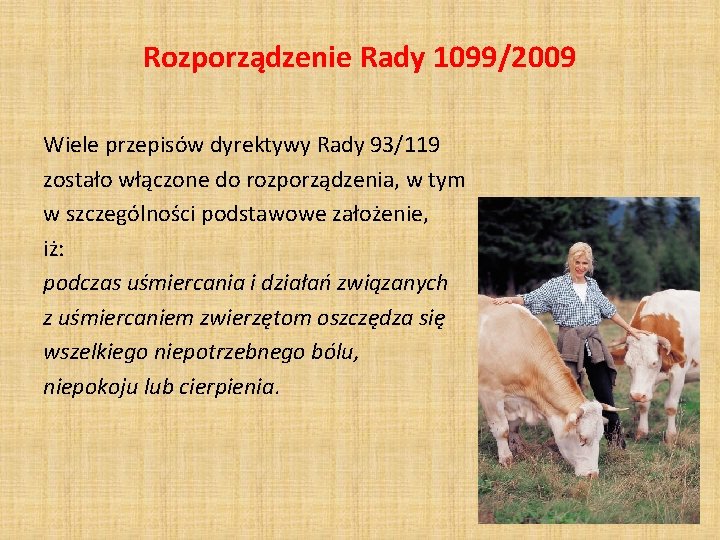 Rozporządzenie Rady 1099/2009

Wiele przepisów dyrektywy Rady 93/119 zostało włączone do rozporządzenia, w tym w szczególności podstawowe założenie, iż:
podczas uśmiercania i działań związanych z uśmiercaniem zwierzętom oszczędza się wszelkiego niepotrzebnego bólu, niepokoju lub cierpienia.